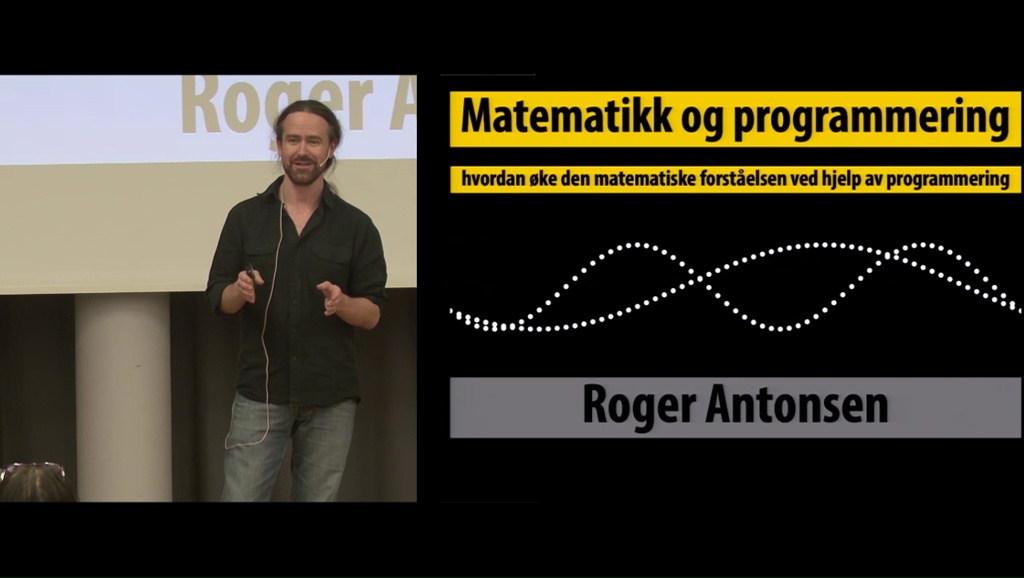 Roger A

Matematikk og programmering

hvordan øke den matematiske forståelsen ved hjelp av programmering

Roger Antonsen